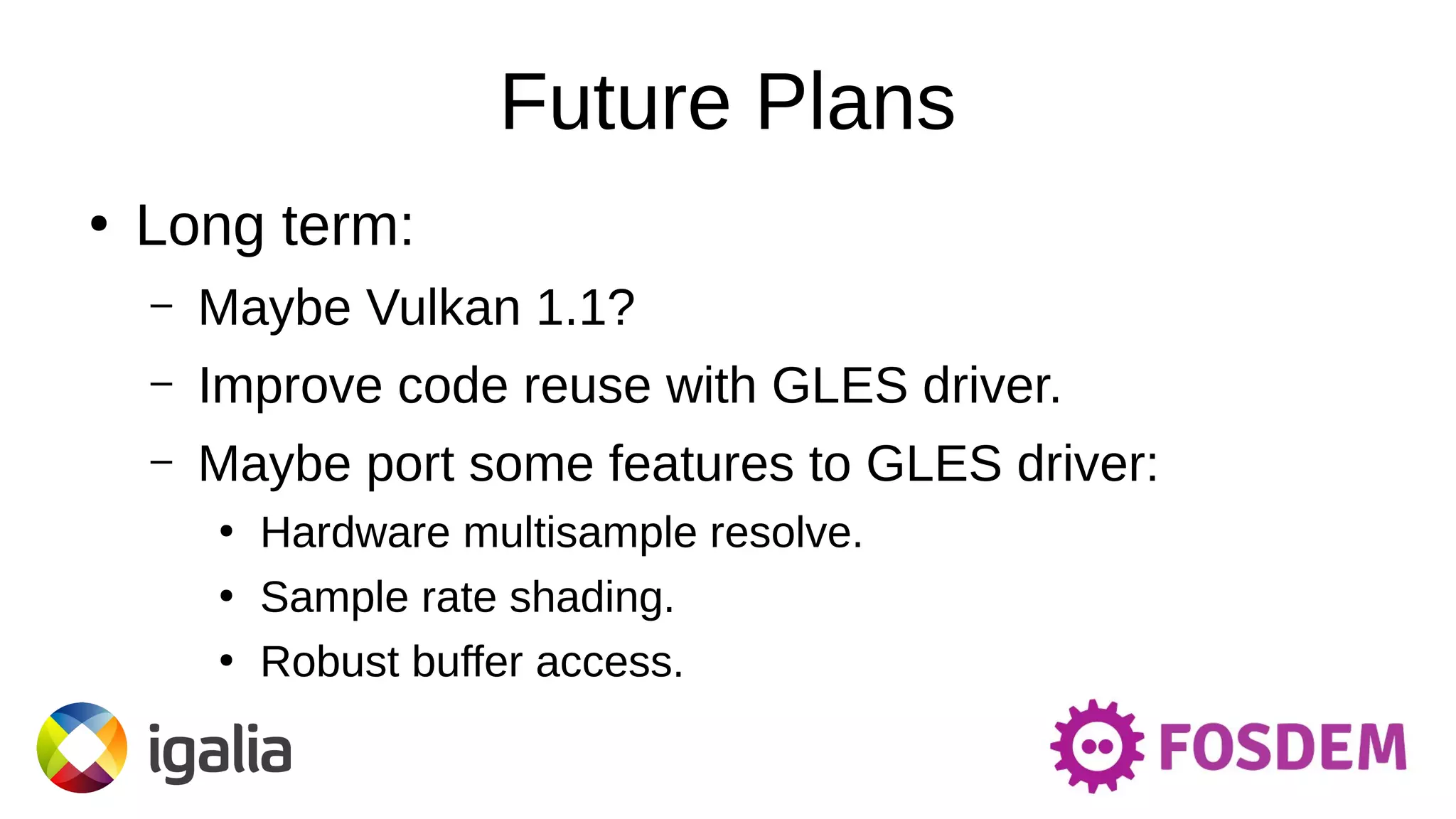 Future Plans

• Long term:
– Maybe Vulkan 1.1?
– Improve code reuse with GLES driver.
– Maybe port some features to GLES driver:
• Hardware multisample resolve.
• Sample rate shading.
• Robust buffer access.

igalia

FOSDEM